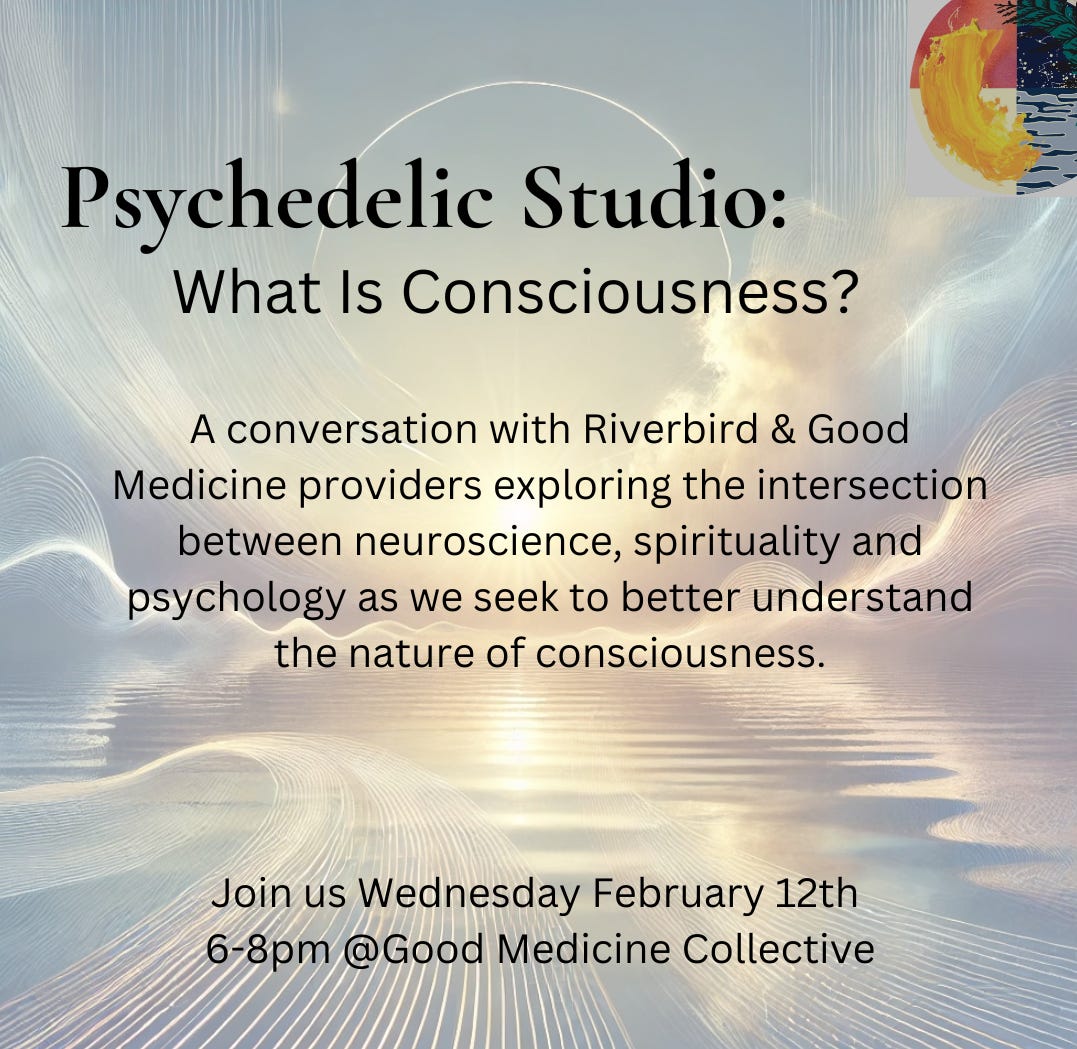 Psychedelic Studio:
What Is Consciousness?

A conversation with Riverbird & Good Medicine providers exploring the intersection between neuroscience, spirituality and psychology as we seek to better understand the nature of consciousness.

Join us Wednesday February 12th
6-8pm @Good Medicine Collective